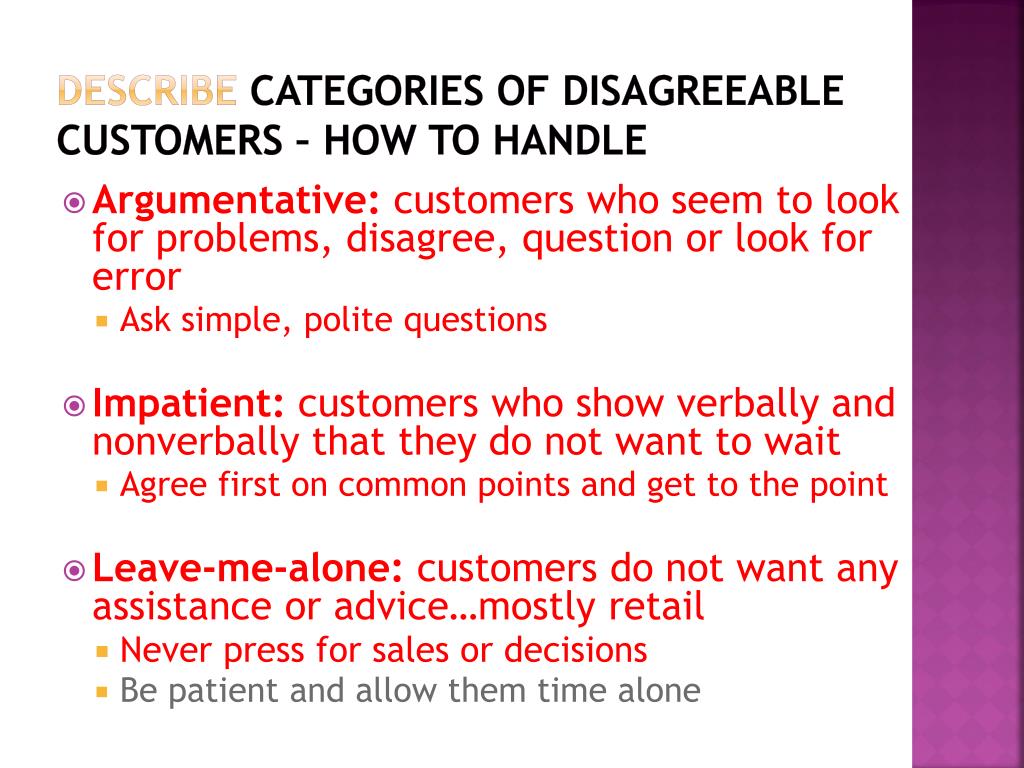 DESCRIBE CATEGORIES OF DISAGREEABLE CUSTOMERS – HOW TO HANDLE

Argumentative: customers who seem to look for problems, disagree, question or look for error
Ask simple, polite questions

Impatient: customers who show verbally and nonverbally that they do not want to wait
Agree first on common points and get to the point

Leave-me-alone: customers do not want any assistance or advice…mostly retail
Never press for sales or decisions
Be patient and allow them time alone